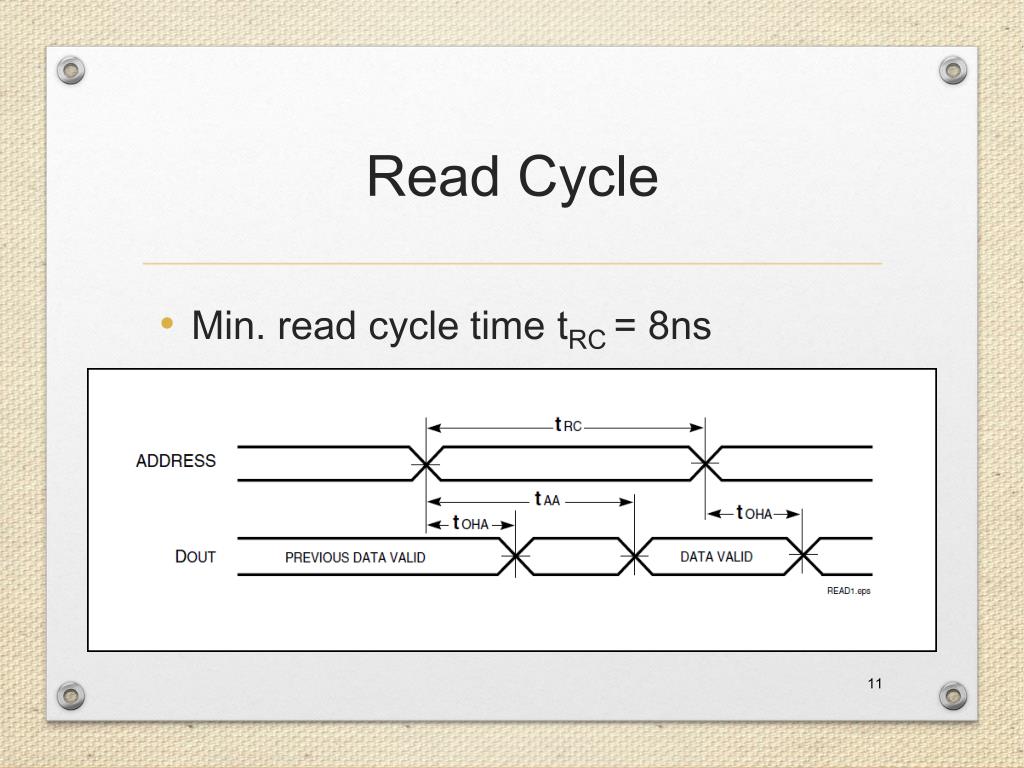 Read Cycle

• Min. read cycle time $t_{RC}$ = 8ns

$t_{RC}$

ADDRESS

$t_{AA}$

$t_{OHA}$

$t_{OHA}$

DOUT

PREVIOUS DATA VALID

DATA VALID

READ1.eps

11